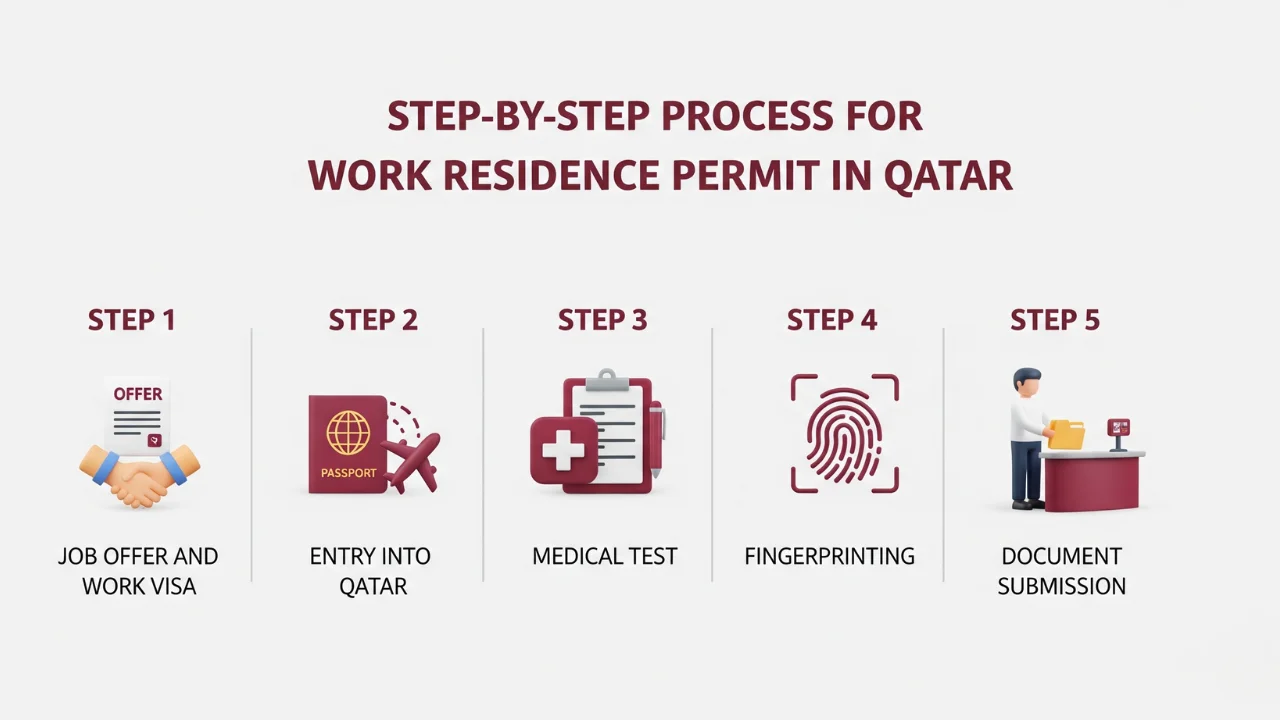 STEP-BY-STEP PROCESS FOR WORK RESIDENCE PERMIT IN QATAR

STEP 1

OFFER

JOB OFFER AND WORK VISA

STEP 2

PASSPORT

ENTRY INTO QATAR

STEP 3

MEDICAL TEST

STEP 4

FINGERPRINTING

STEP 5

DOCUMENT SUBMISSION